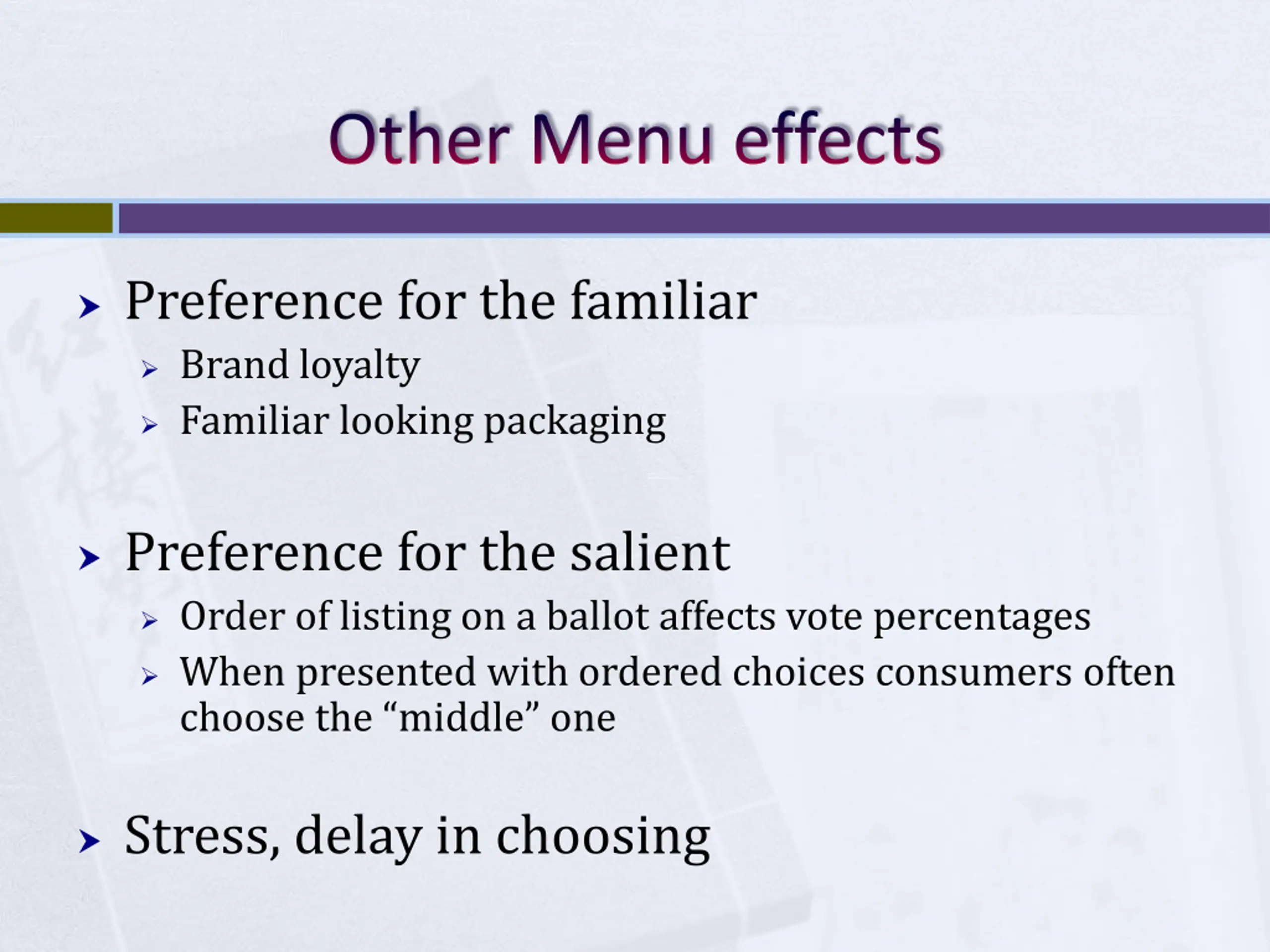 Other Menu effects

Preference for the familiar
Brand loyalty
Familiar looking packaging

Preference for the salient
Order of listing on a ballot affects vote percentages
When presented with ordered choices consumers often choose the “middle” one

Stress, delay in choosing